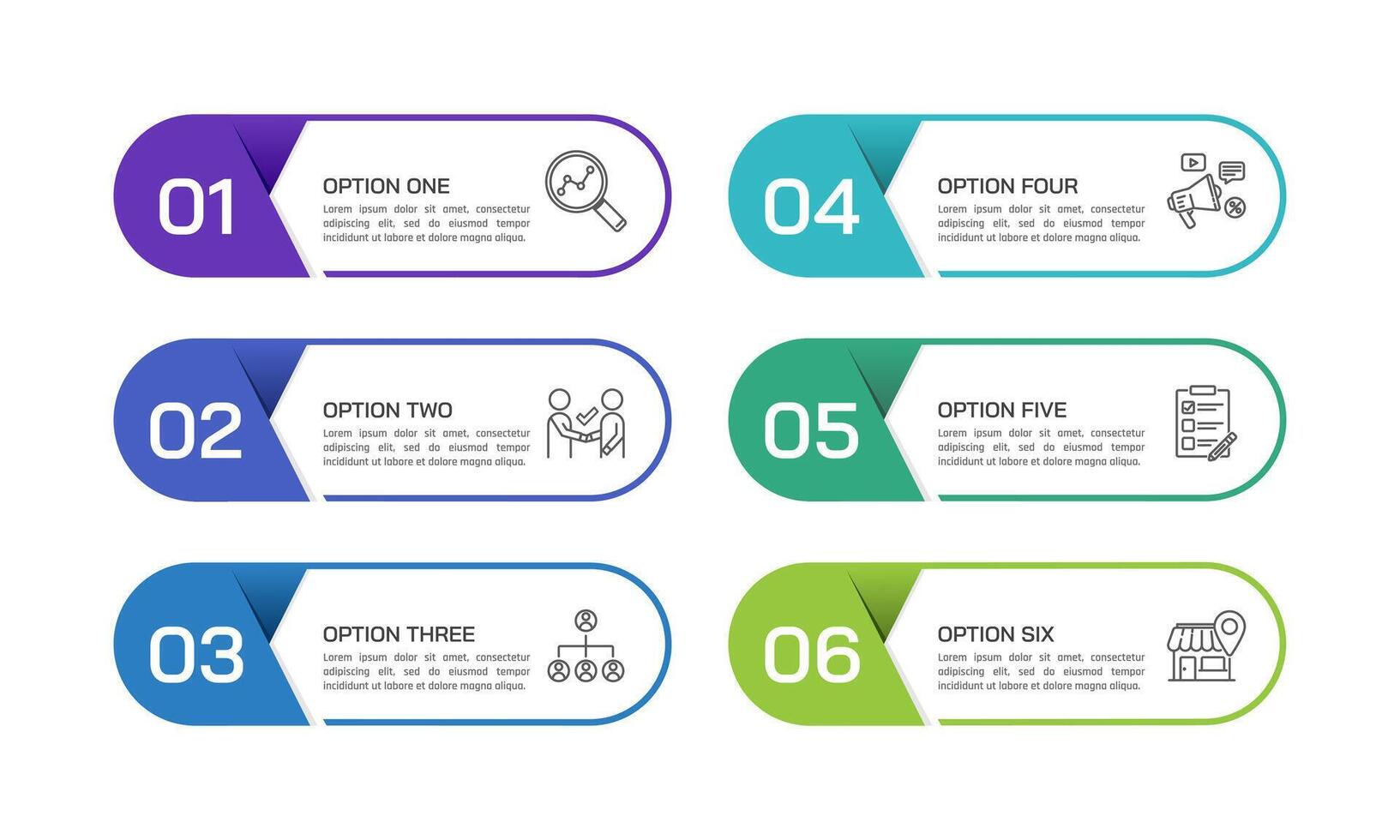 01

OPTION ONE

Lorem ipsum dolor sit amet, consectetur adipiscing elit, sed do eiusmod tempor incididunt ut labore et dolore magna aliqua.

02

OPTION TWO

Lorem ipsum dolor sit amet, consectetur adipiscing elit, sed do eiusmod tempor incididunt ut labore et dolore magna aliqua.

03

OPTION THREE

Lorem ipsum dolor sit amet, consectetur adipiscing elit, sed do eiusmod tempor incididunt ut labore et dolore magna aliqua.

04

OPTION FOUR

Lorem ipsum dolor sit amet, consectetur adipiscing elit, sed do eiusmod tempor incididunt ut labore et dolore magna aliqua.

05

OPTION FIVE

Lorem ipsum dolor sit amet, consectetur adipiscing elit, sed do eiusmod tempor incididunt ut labore et dolore magna aliqua.

06

OPTION SIX

Lorem ipsum dolor sit amet, consectetur adipiscing elit, sed do eiusmod tempor incididunt ut labore et dolore magna aliqua.